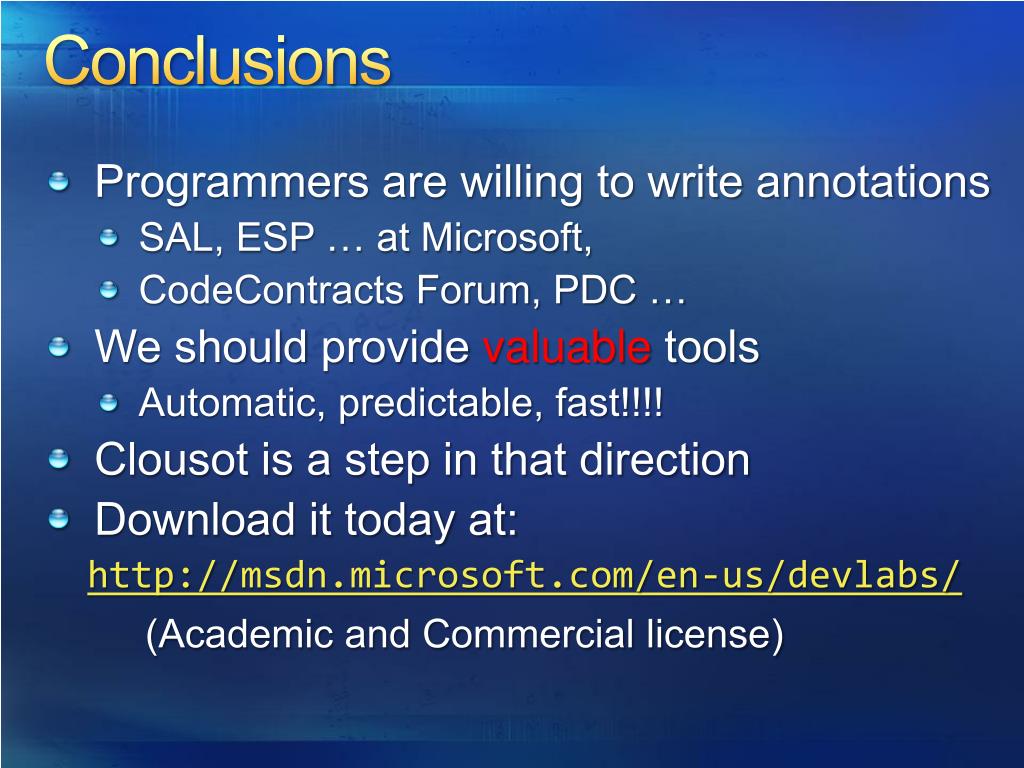 Conclusions

Programmers are willing to write annotations

SAL, ESP … at Microsoft,

CodeContracts Forum, PDC …

We should provide valuable tools

Automatic, predictable, fast!!!!

Clousot is a step in that direction

Download it today at:

http://msdn.microsoft.com/en-us/devlabs/

(Academic and Commercial license)